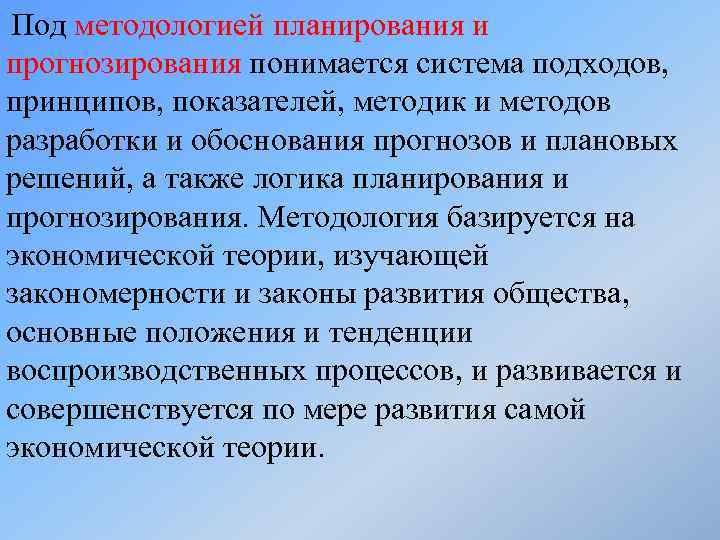 Под методологией планирования и прогнозирования понимается система подходов, принципов, показателей, методик и методов разработки и обоснования прогнозов и плановых решений, а также логика планирования и прогнозирования. Методология базируется на экономической теории, изучающей закономерности и законы развития общества, основные положения и тенденции воспроизводственных процессов, и развивается и совершенствуется по мере развития самой экономической теории.